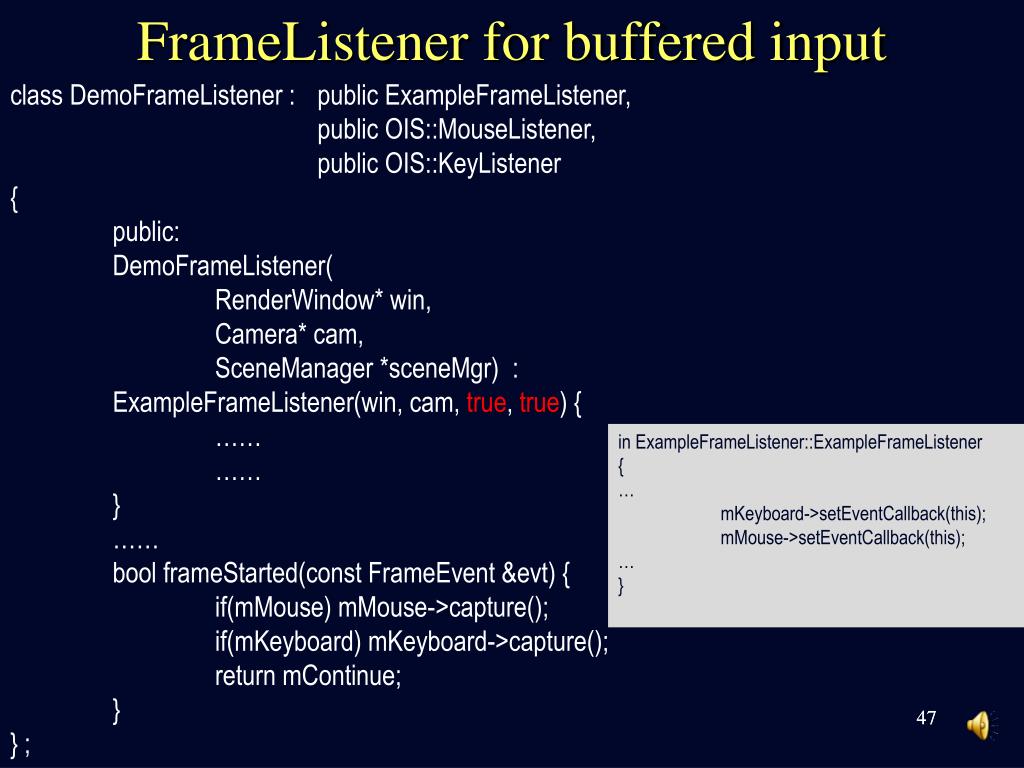 FrameListener for buffered input

class DemoFrameListener : public ExampleFrameListener,
public OIS::MouseListener,
public OIS::KeyListener
{
public:
DemoFrameListener(
RenderWindow* win,
Camera* cam,
SceneManager *sceneMgr) :
ExampleFrameListener(win, cam, true, true) {
……
……
}
……
bool frameStarted(const FrameEvent &evt) {
if(mMouse) mMouse->capture();
if(mKeyboard) mKeyboard->capture();
return mContinue;
}
} ;

in ExampleFrameListener::ExampleFrameListener
{
…
mKeyboard->setEventCallback(this);
mMouse->setEventCallback(this);
…
}

47